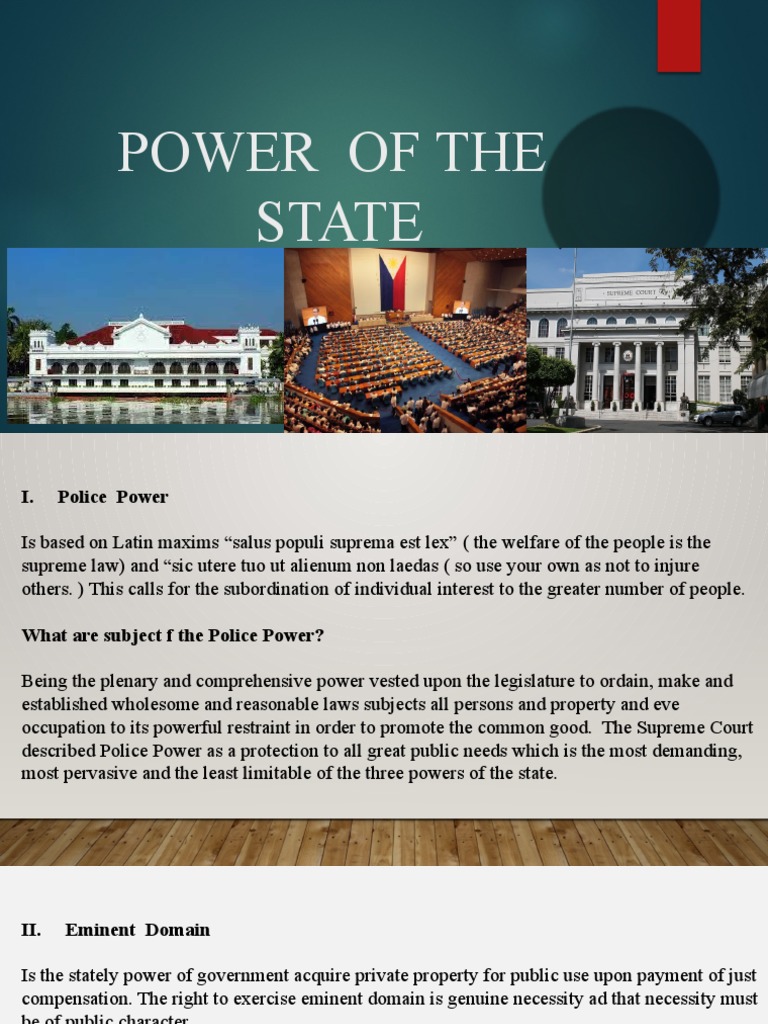 POWER OF THE STATE

SUPREME COURT

I. Police Power

Is based on Latin maxims “salus populi suprema est lex” ( the welfare of the people is the supreme law) and “sic utere tuo ut alienum non laedas ( so use your own as not to injure others. ) This calls for the subordination of individual interest to the greater number of people.

What are subject f the Police Power?

Being the plenary and comprehensive power vested upon the legislature to ordain, make and established wholesome and reasonable laws subjects all persons and property and eve occupation to its powerful restraint in order to promote the common good. The Supreme Court described Police Power as a protection to all great public needs which is the most demanding, most pervasive and the least limitable of the three powers of the state.

II. Eminent Domain

Is the stately power of government acquire private property for public use upon payment of just compensation. The right to exercise eminent domain is genuine necessity ad that necessity must be of public character.